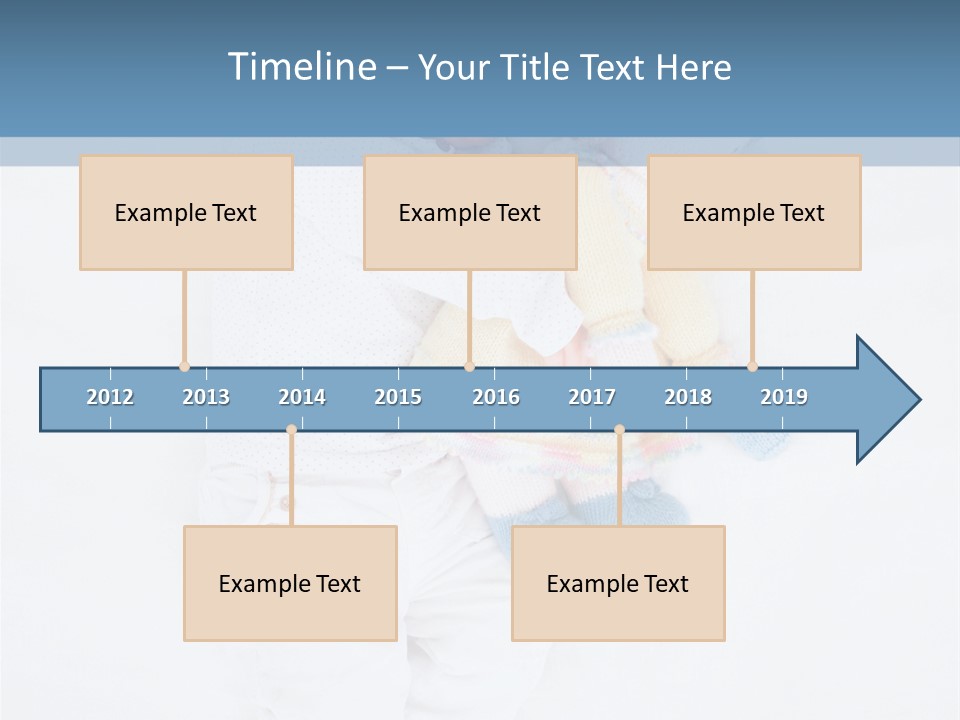 Timeline – Your Title Text Here

Example Text

Example Text

Example Text

2012 2013 2014 2015 2016 2017 2018 2019

Example Text

Example Text